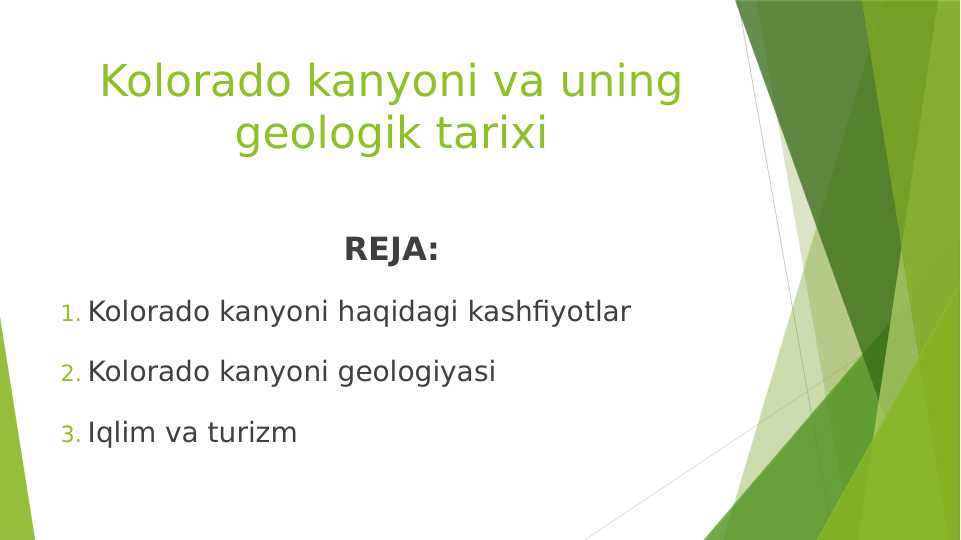 Kolorado kanyoni va uning geologik tarixi

REJA:

1. Kolorado kanyoni haqidagi kashfiyotlar

2. Kolorado kanyoni geologiyasi

3. Iqlim va turizm